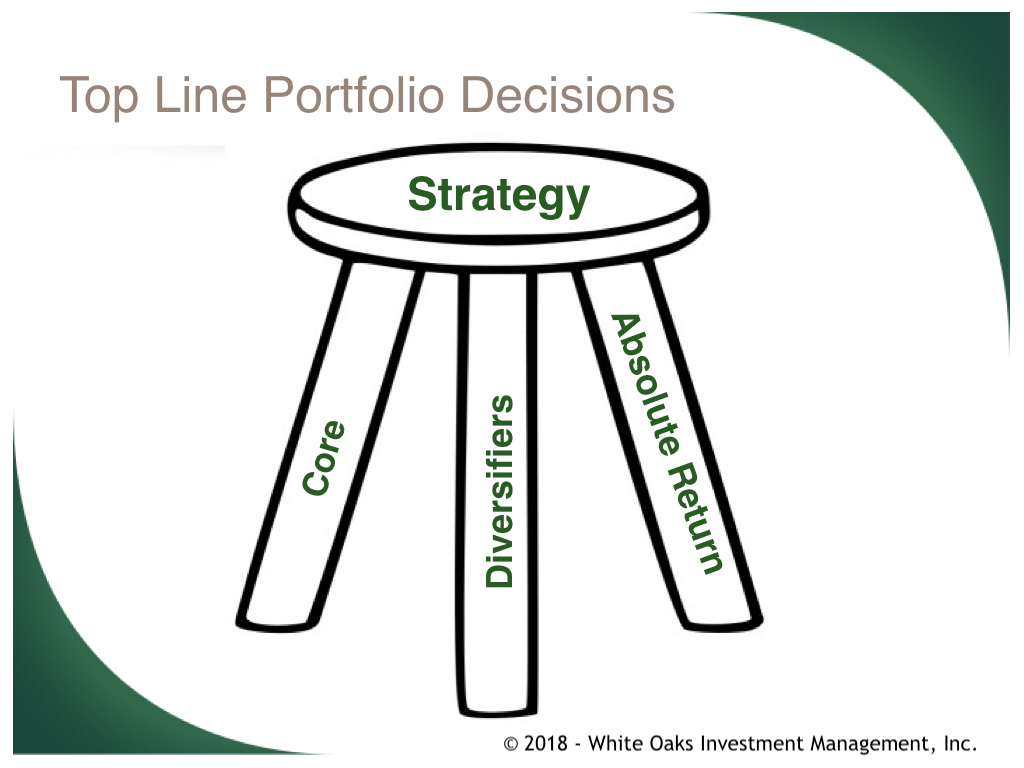 Top Line Portfolio Decisions

Strategy

Core

Diversifiers

Absolute Return

© 2018 - White Oaks Investment Management, Inc.